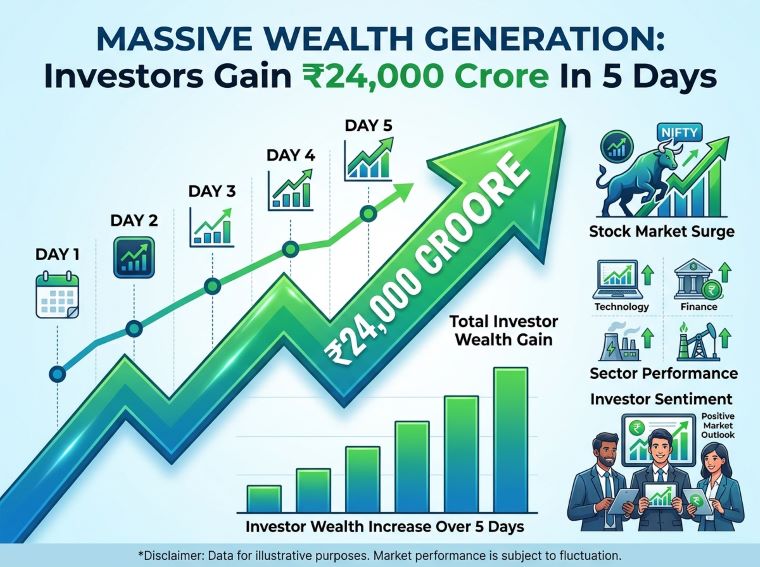 MASSIVE WEALTH GENERATION:
Investors Gain ₹24,000 Crore In 5 Days

DAY 1
DAY 2
DAY 3
DAY 4
DAY 5

₹24,000 CROORE

Total Investor Wealth Gain

Investor Wealth Increase Over 5 Days

NIFTY
Stock Market Surge

Technology
Finance
Sector Performance

Investor Sentiment
Positive Market Outlook

*Disclaimer: Data for illustrative purposes. Market performance is subject to fluctuation.